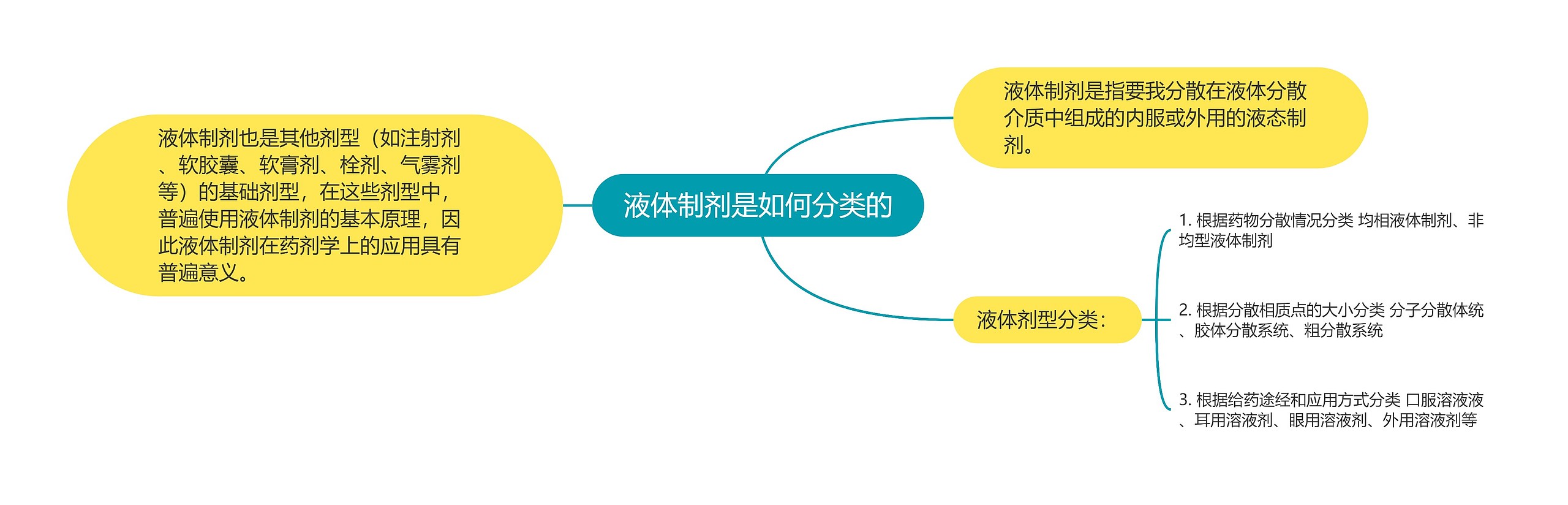 液体制剂是如何分类的

液体制剂也是其他剂型（如注射剂、软胶囊、软膏剂、栓剂、气雾剂等）的基础剂型，在这些剂型中，普遍使用液体制剂的基本原理，因此液体制剂在药剂学上的应用具有普遍意义。

液体制剂是指要我分散在液体分散介质中组成的内服或外用的液态制剂。

液体剂型分类：

1. 根据药物分散情况分类 均相液体制剂、非均型液体制剂

2. 根据分散相质点的大小分类 分子分散体统、胶体分散系统、粗分散系统

3. 根据给药途经和应用方式分类 口服溶液液、耳用溶液剂、眼用溶液剂、外用溶液剂等